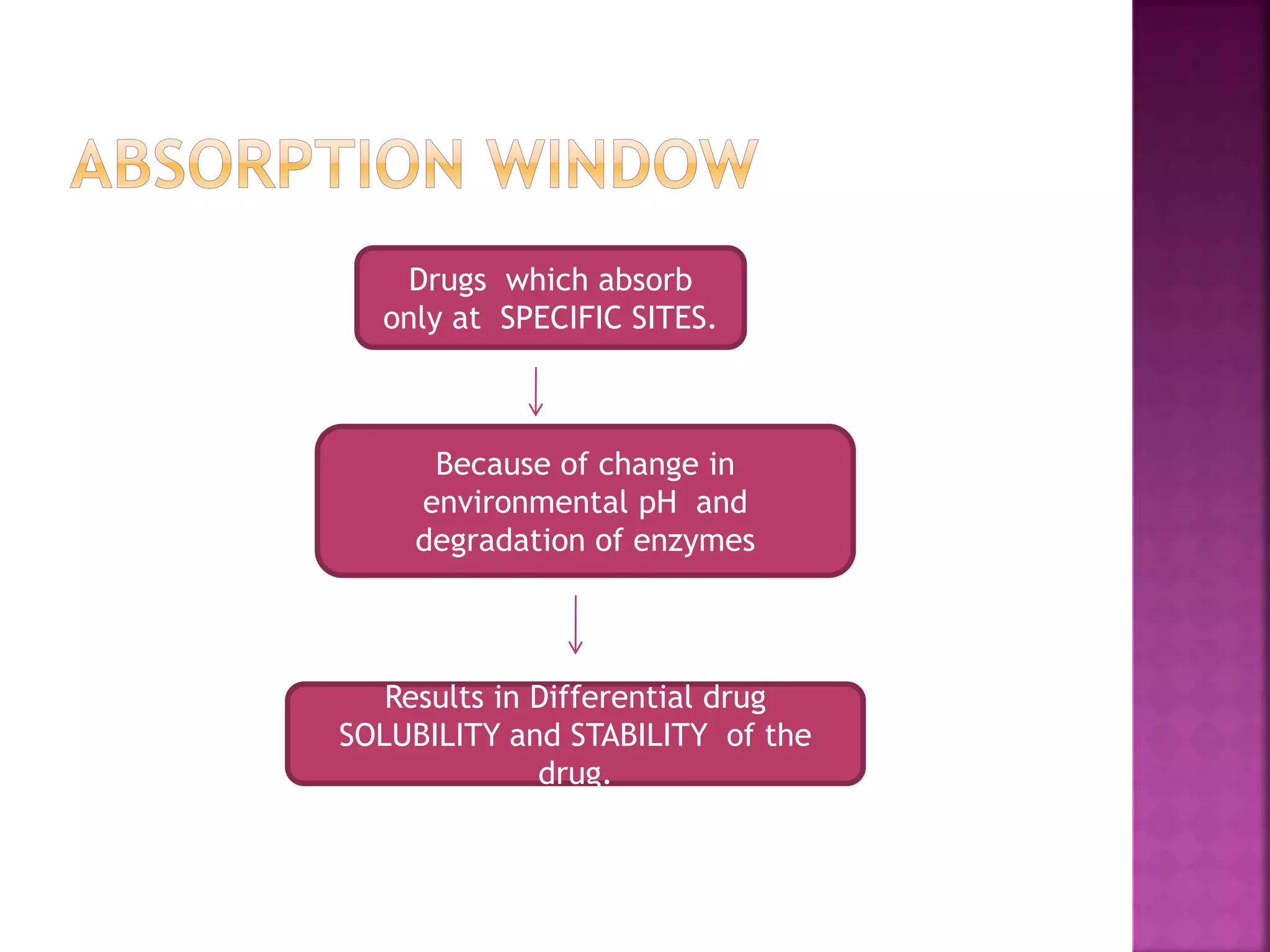 ABSORPTION WINDOW

Drugs which absorb only at SPECIFIC SITES.

Because of change in environmental pH and degradation of enzymes

Results in Differential drug SOLUBILITY and STABILITY of the drug.